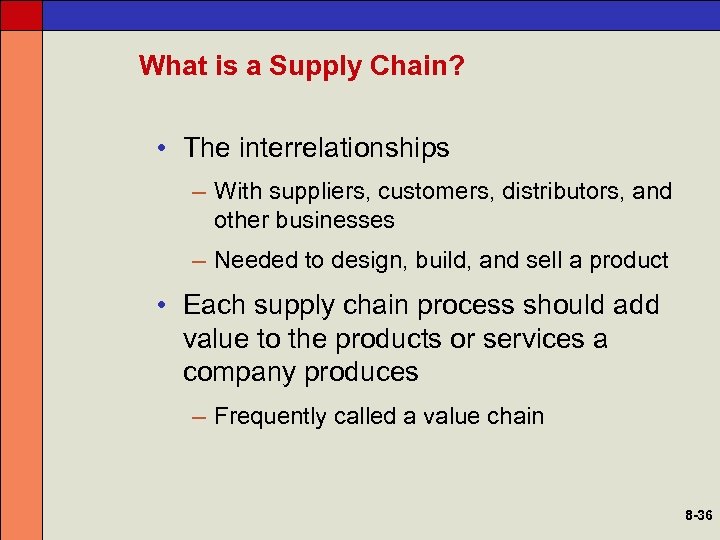 What is a Supply Chain?

• The interrelationships

– With suppliers, customers, distributors, and other businesses

– Needed to design, build, and sell a product

• Each supply chain process should add value to the products or services a company produces

– Frequently called a value chain

8-36